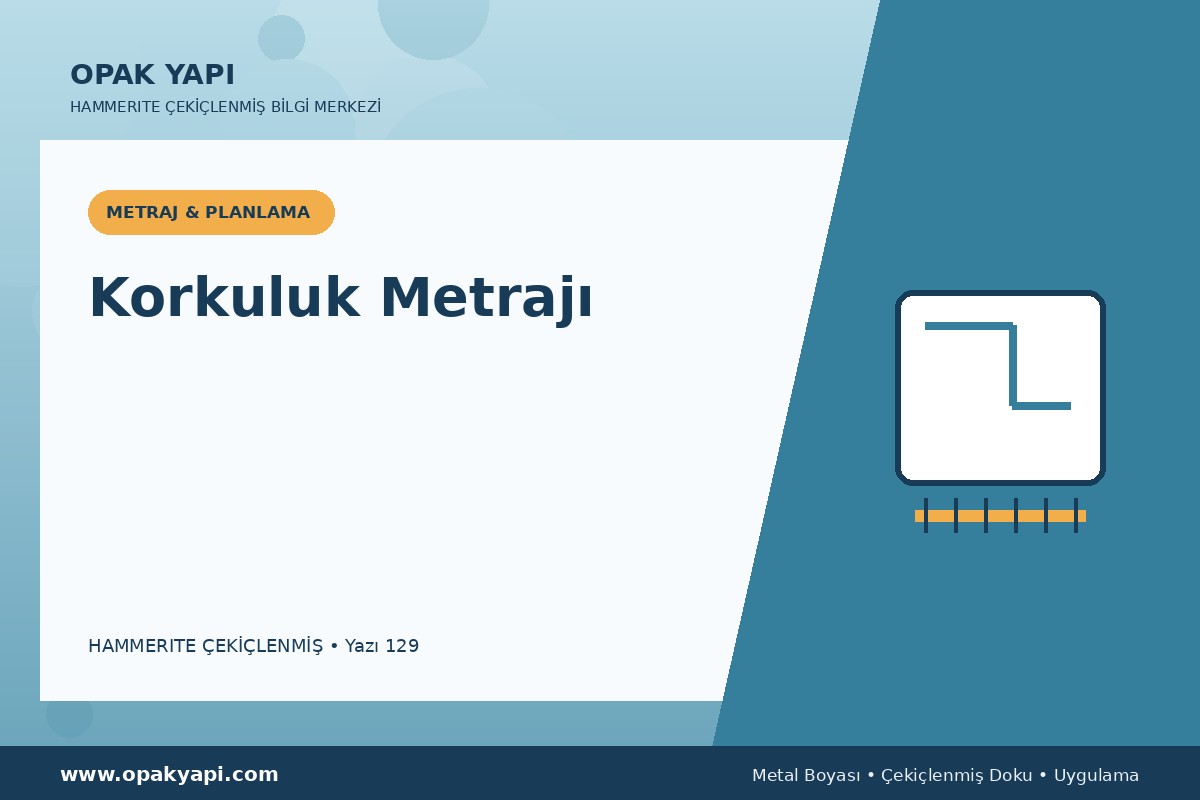 OPAK YAPI
HAMMERITE ÇEKİÇLENMİŞ BİLGİ MERKEZİ

METRAJ & PLANLAMA

Korkuluk Metrajı

HAMMERITE ÇEKİÇLENMİŞ • Yazı 129

www.opakyapi.com

Metal Boyası • Çekiçlenmiş Doku • Uygulama